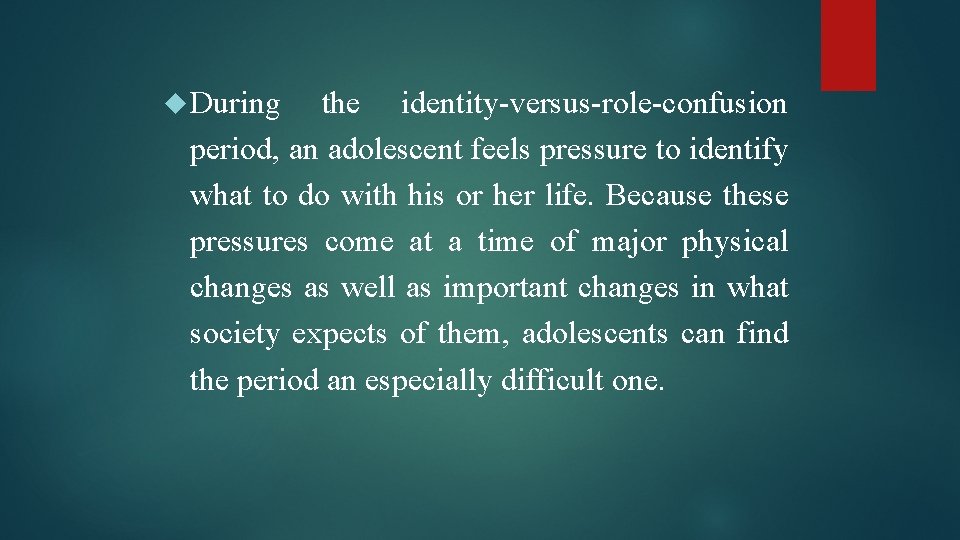 During the identity-versus-role-confusion period, an adolescent feels pressure to identify what to do with his or her life. Because these pressures come at a time of major physical changes as well as important changes in what society expects of them, adolescents can find the period an especially difficult one.